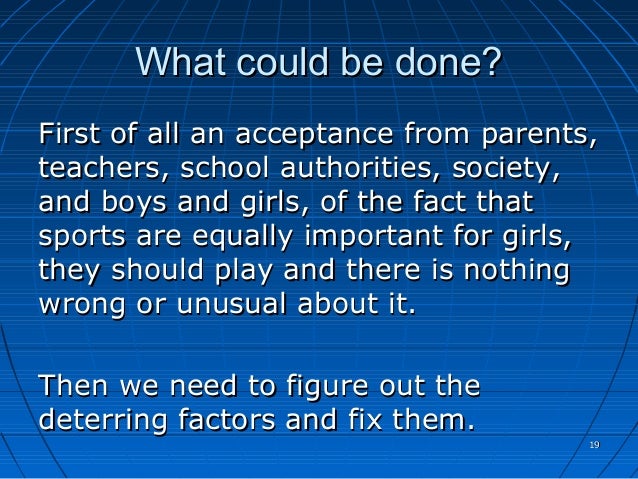 What could be done?

First of all an acceptance from parents, teachers, school authorities, society, and boys and girls, of the fact that sports are equally important for girls, they should play and there is nothing wrong or unusual about it.

Then we need to figure out the deterring factors and fix them.

19